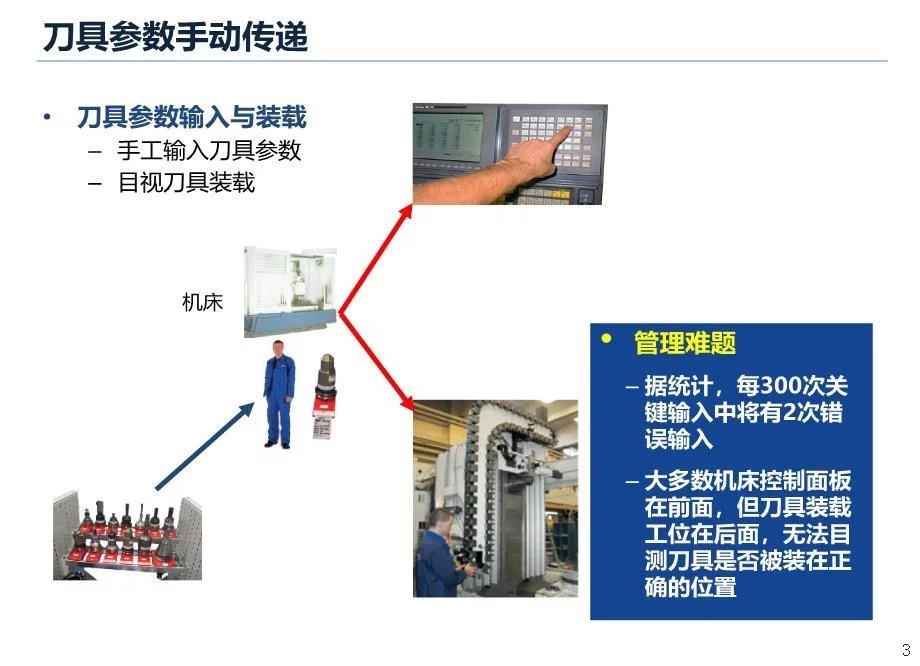 刀具参数手动传递

• 刀具参数输入与装载
 – 手工输入刀具参数
 – 目视刀具装载

机床

• 管理难题
 – 据统计，每300次关键输入中将有2次错误输入
 – 大多数机床控制面板在前面，但刀具装载工位在后面，无法目测刀具是否被装在正确的位置

3